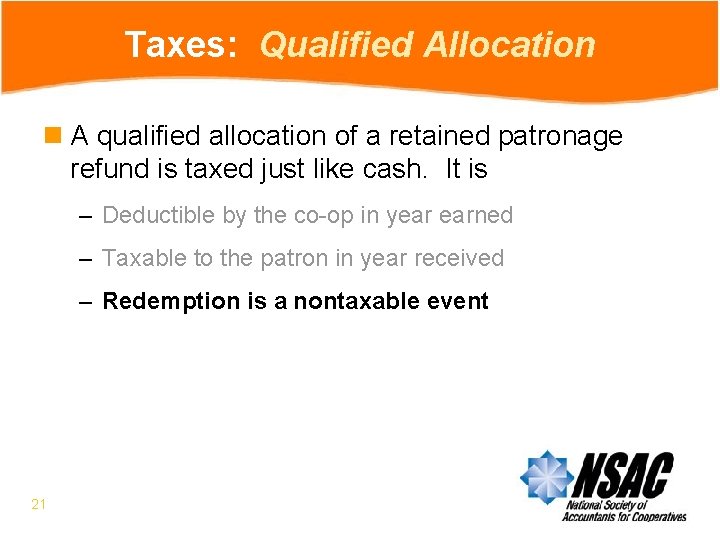 Taxes: Qualified Allocation

A qualified allocation of a retained patronage refund is taxed just like cash. It is

– Deductible by the co-op in year earned

– Taxable to the patron in year received

– Redemption is a nontaxable event

21

NSAC
National Society of Accountants for Cooperatives